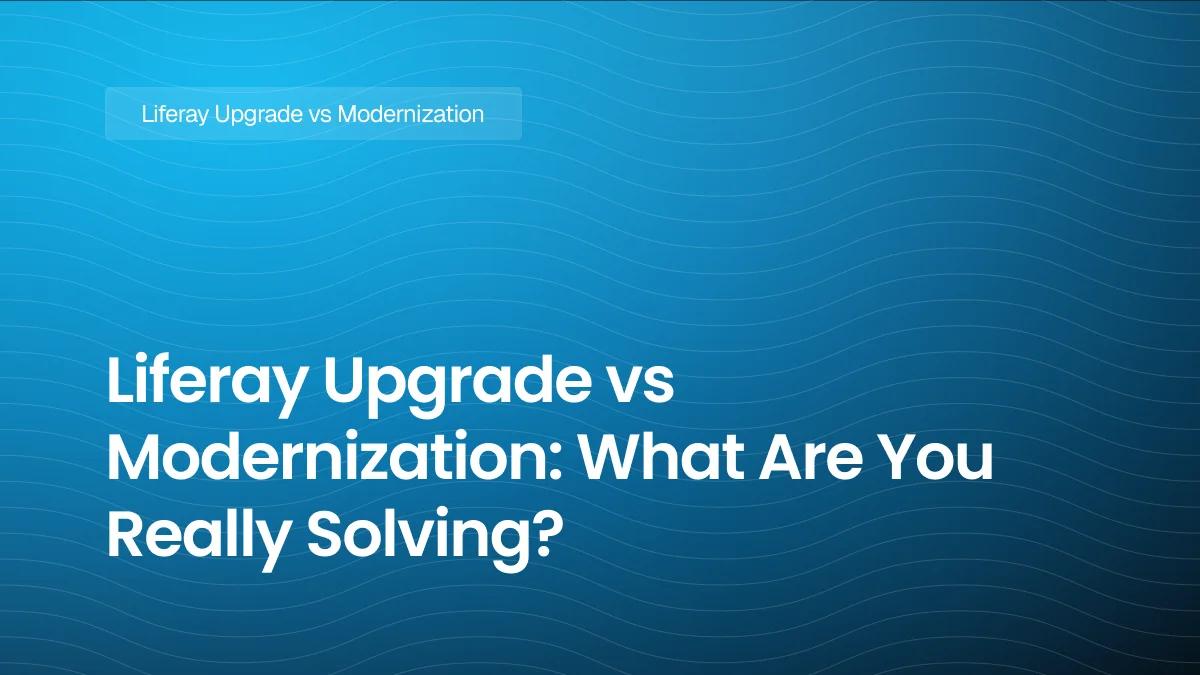 Liferay Upgrade vs Modernization

Liferay Upgrade vs Modernization: What Are You Really Solving?